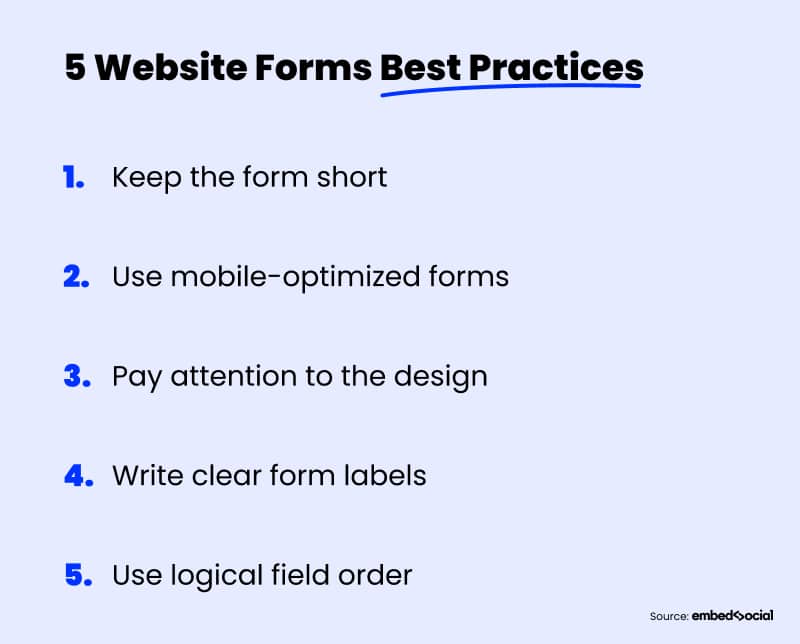 5 Website Forms Best Practices

1. Keep the form short

2. Use mobile-optimized forms

3. Pay attention to the design

4. Write clear form labels

5. Use logical field order

Source: embedsocial